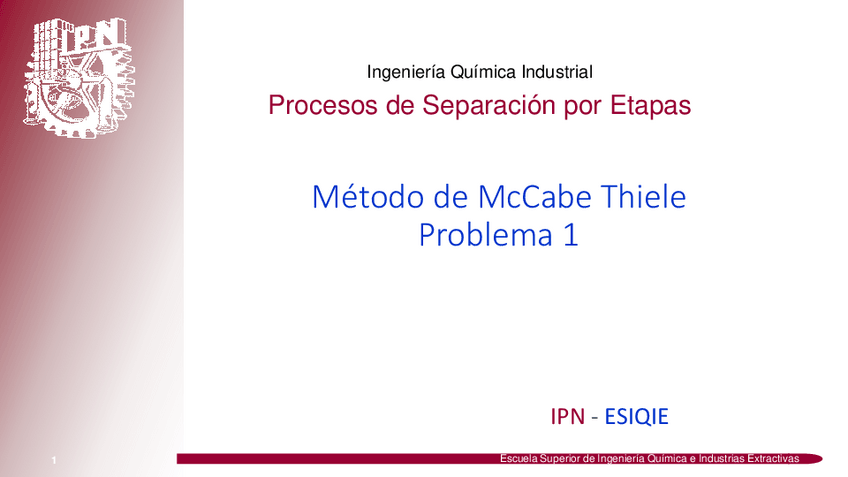 IPN

Ingeniería Química Industrial

Procesos de Separación por Etapas

Método de McCabe Thiele
Problema 1

IPN - ESIQIE

1

Escuela Superior de Ingeniería Química e Industrias Extractivas